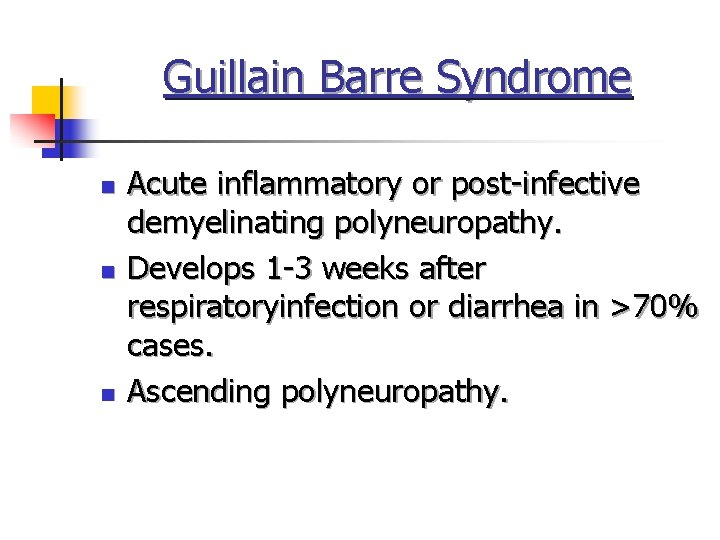 Guillain Barre Syndrome

- Acute inflammatory or post-infective demyelinating polyneuropathy.
- Develops 1-3 weeks after respiratoryinfection or diarrhea in >70% cases.
- Ascending polyneuropathy.